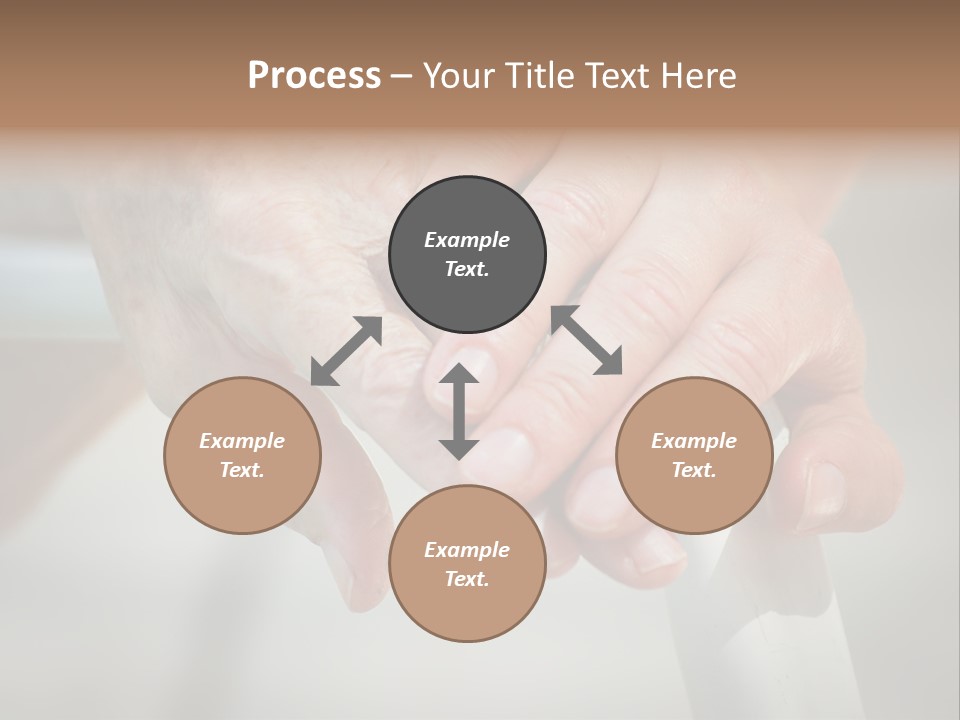 Process – Your Title Text Here

Example Text.

Example Text.

Example Text.

Example Text.